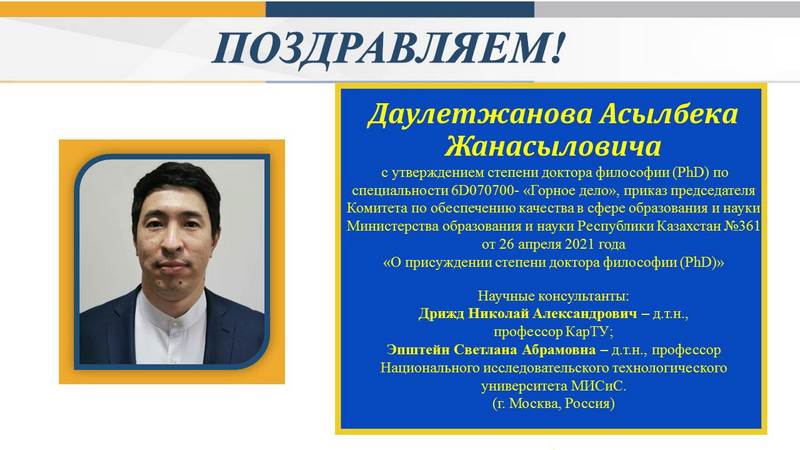 ПОЗДРАВЛЯЕМ!

Даулетжанова Асылбека Жанасыловича

с утверждением степени доктора философии (PhD) по специальности 6D070700- «Горное дело», приказ председателя Комитета по обеспечению качества в сфере образования и науки Министерства образования и науки Республики Казахстан №361 от 26 апреля 2021 года «О присуждении степени доктора философии (PhD)»

Научные консультанты:
Дрижд Николай Александрович – д.т.н., профессор КарТУ;
Эпштейн Светлана Абрамовна – д.т.н., профессор Национального исследовательского технологического университета МИСиС.
(г. Москва, Россия)